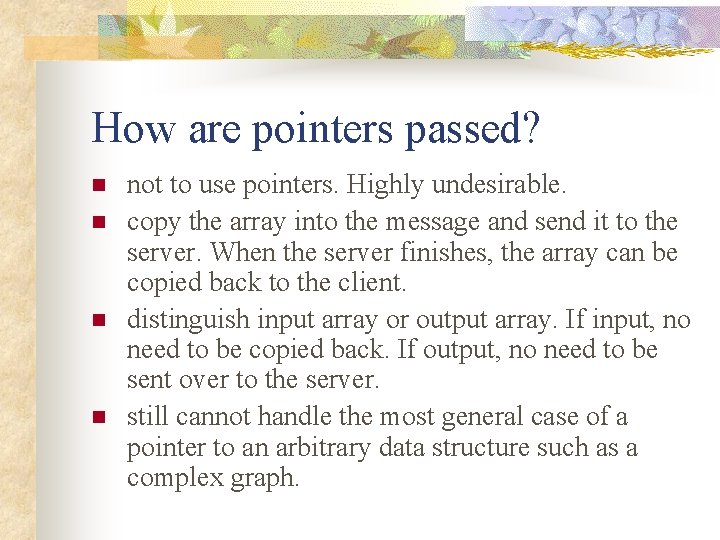 How are pointers passed?

- not to use pointers. Highly undesirable.
- copy the array into the message and send it to the server. When the server finishes, the array can be copied back to the client.
- distinguish input array or output array. If input, no need to be copied back. If output, no need to be sent over to the server.
- still cannot handle the most general case of a pointer to an arbitrary data structure such as a complex graph.